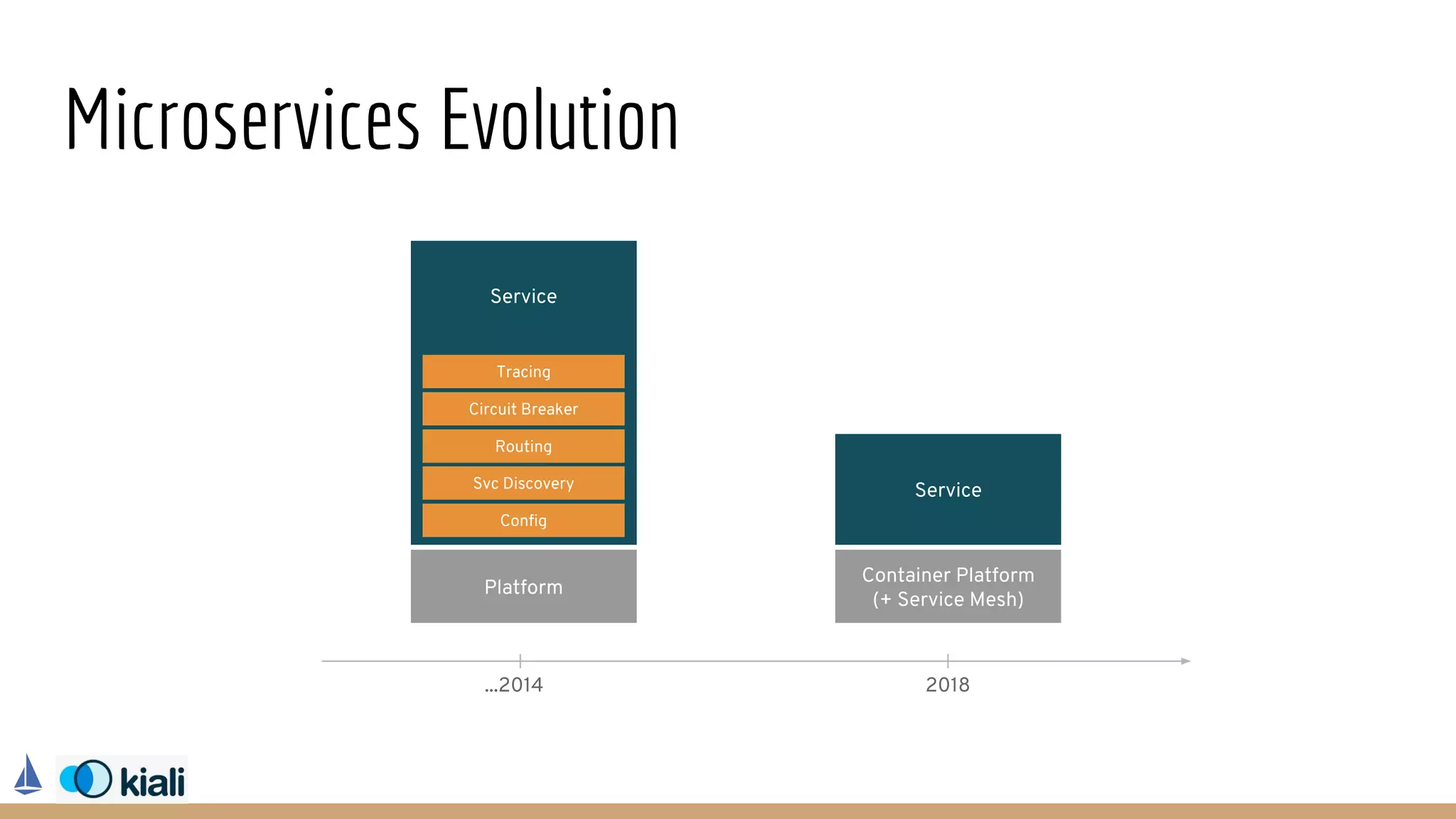 Microservices Evolution

Service

Tracing

Circuit Breaker

Routing

Svc Discovery

Config

Platform

Service

Container Platform
(+ Service Mesh)

...2014

2018

kiali